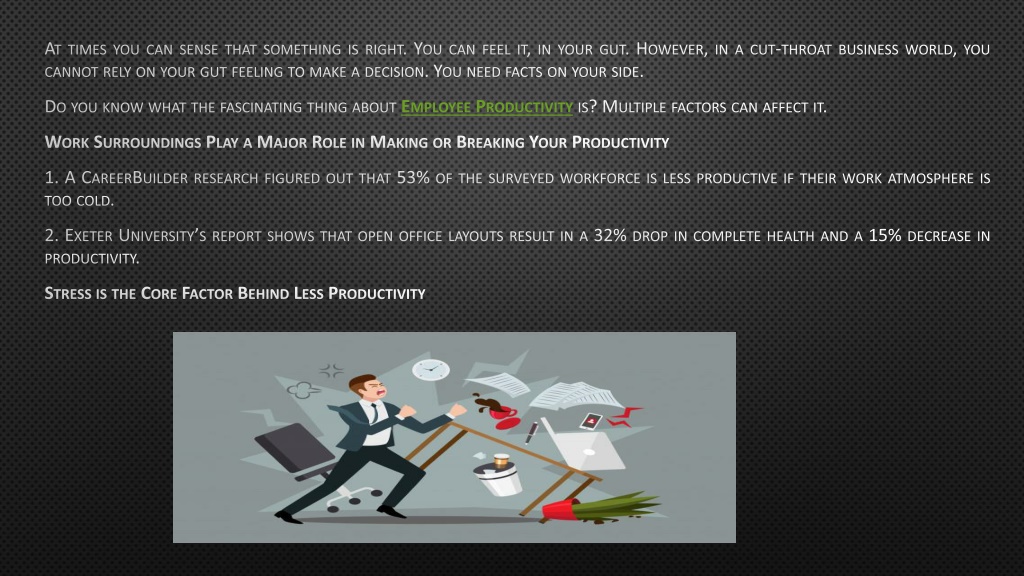 At times you can sense that something is right. You can feel it, in your gut. However, in a cut-throat business world, you cannot rely on your gut feeling to make a decision. You need facts on your side.

Do you know what the fascinating thing about Employee Productivity is? Multiple factors can affect it.

Work Surroundings Play a Major Role in Making or Breaking Your Productivity

1. A CareerBuilder research figured out that 53% of the surveyed workforce is less productive if their work atmosphere is too cold.

2. Exeter University's report shows that open office layouts result in a 32% drop in complete health and a 15% decrease in productivity.

Stress is the Core Factor Behind Less Productivity